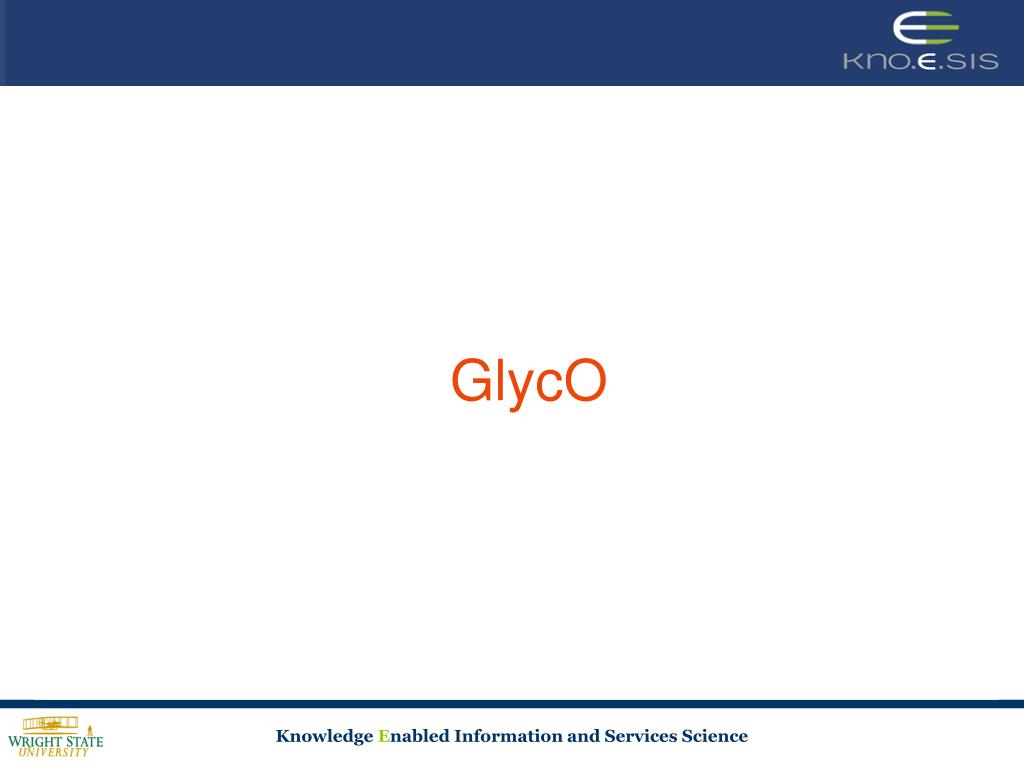 KNO.E.SIS

GlycO

WRIGHT STATE UNIVERSITY

Knowledge Enabled Information and Services Science